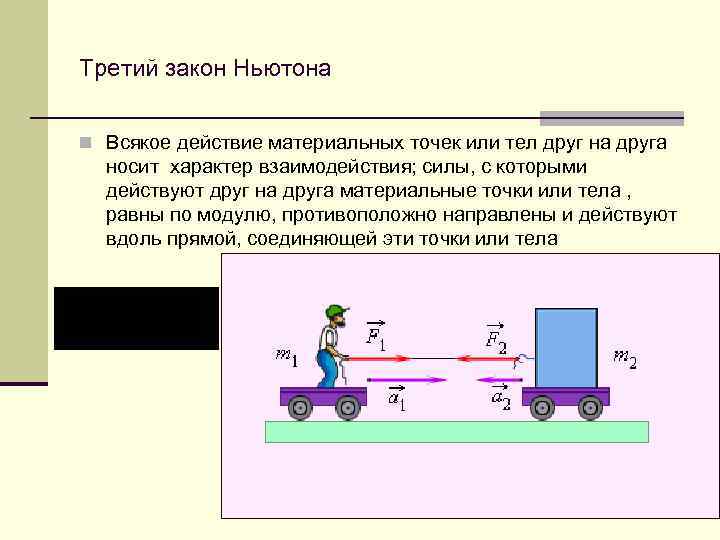 Третий закон Ньютона

Всякое действие материальных точек или тел друг на друга носит характер взаимодействия; силы, с которыми действуют друг на друга материальные точки или тела , равны по модулю, противоположно направлены и действуют вдоль прямой, соединяющей эти точки или тела

$m_1$ $\vec{F}_1$ $\vec{F}_2$ $m_2$

$\vec{a}_1$ $\vec{a}_2$